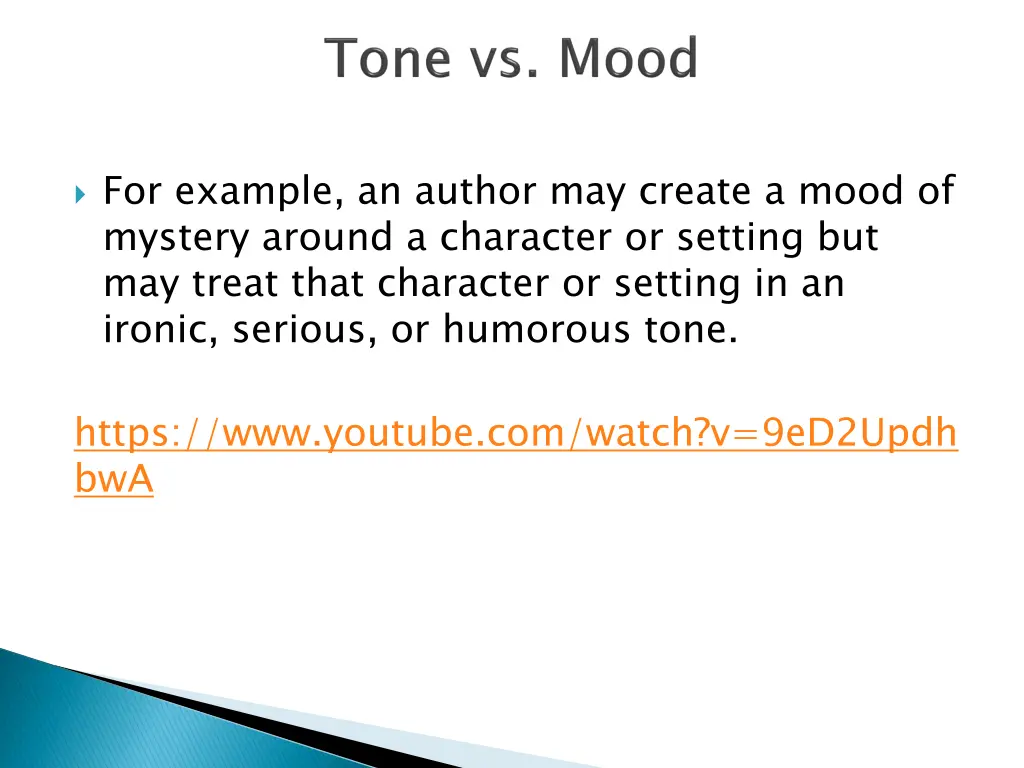 Tone vs. Mood

For example, an author may create a mood of mystery around a character or setting but may treat that character or setting in an ironic, serious, or humorous tone.

https://www.youtube.com/watch?v=9eD2UpdhbwA